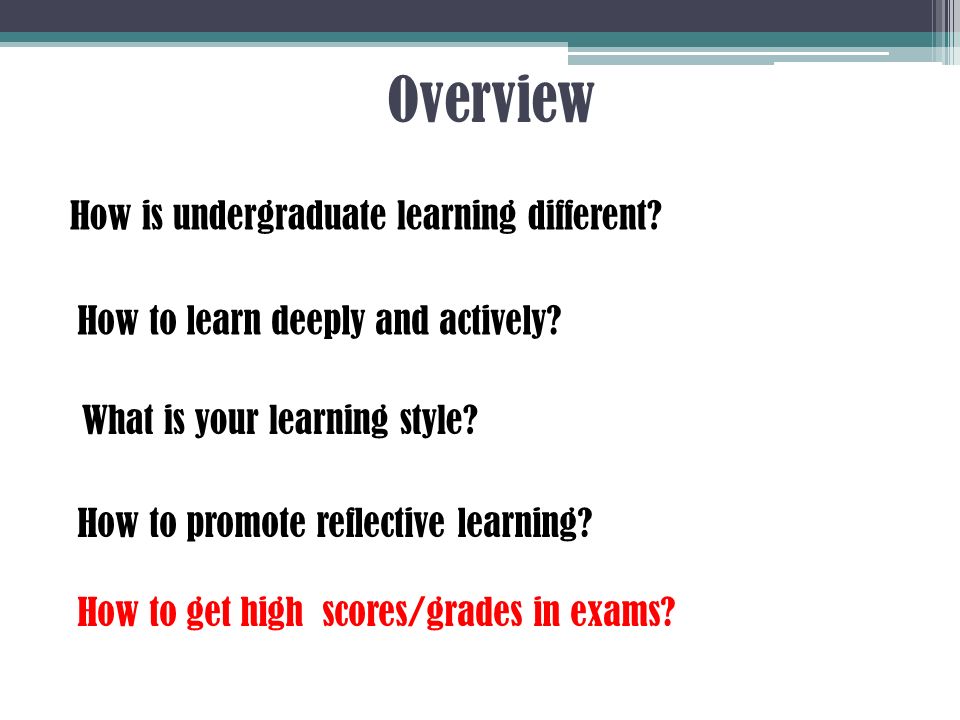 Overview

How is undergraduate learning different?

How to learn deeply and actively?

What is your learning style?

How to promote reflective learning?

How to get high scores/grades in exams?